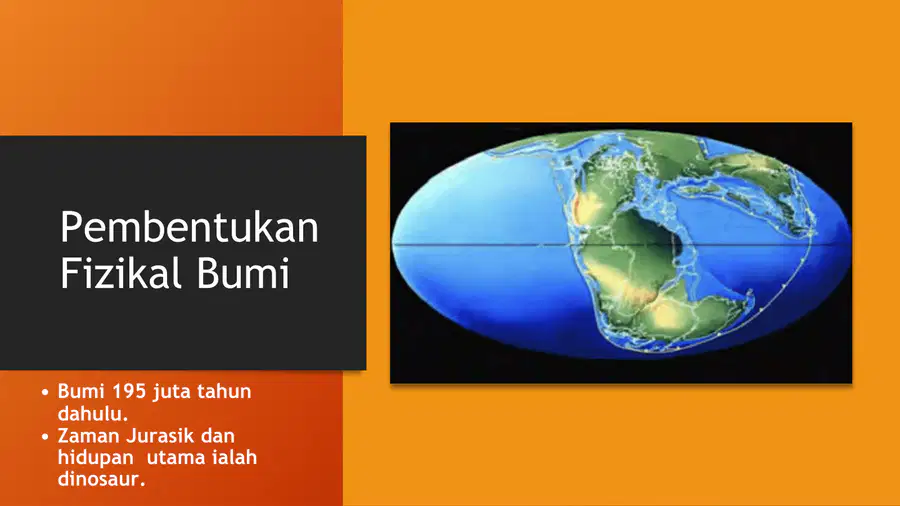 Pembentukan Fizikal Bumi

• Bumi 195 juta tahun dahulu.
• Zaman Jurasik dan hidupan utama ialah dinosaur.